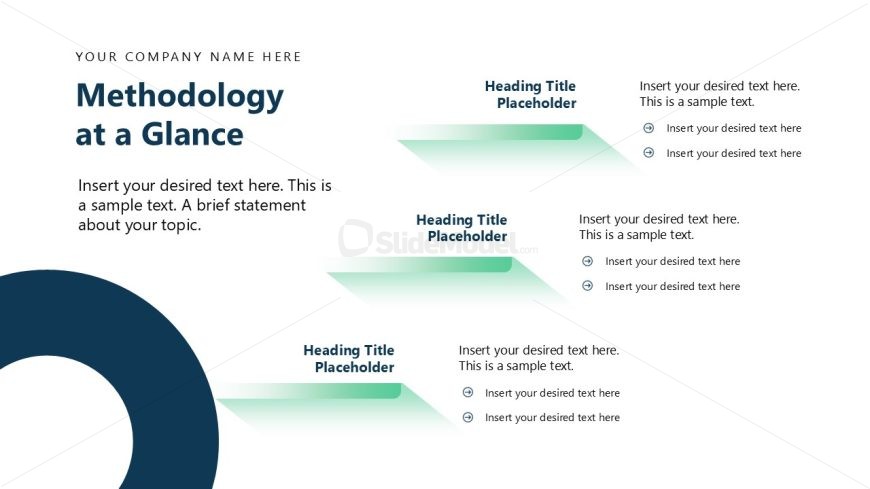 YOUR COMPANY NAME HERE

Methodology at a Glance

Insert your desired text here. This is a sample text. A brief statement about your topic.

Heading Title Placeholder

Insert your desired text here. This is a sample text.

Insert your desired text here

Insert your desired text here

Heading Title Placeholder

Insert your desired text here. This is a sample text.

Insert your desired text here

Insert your desired text here

SlideModel.com

Heading Title Placeholder

Insert your desired text here. This is a sample text.

Insert your desired text here

Insert your desired text here